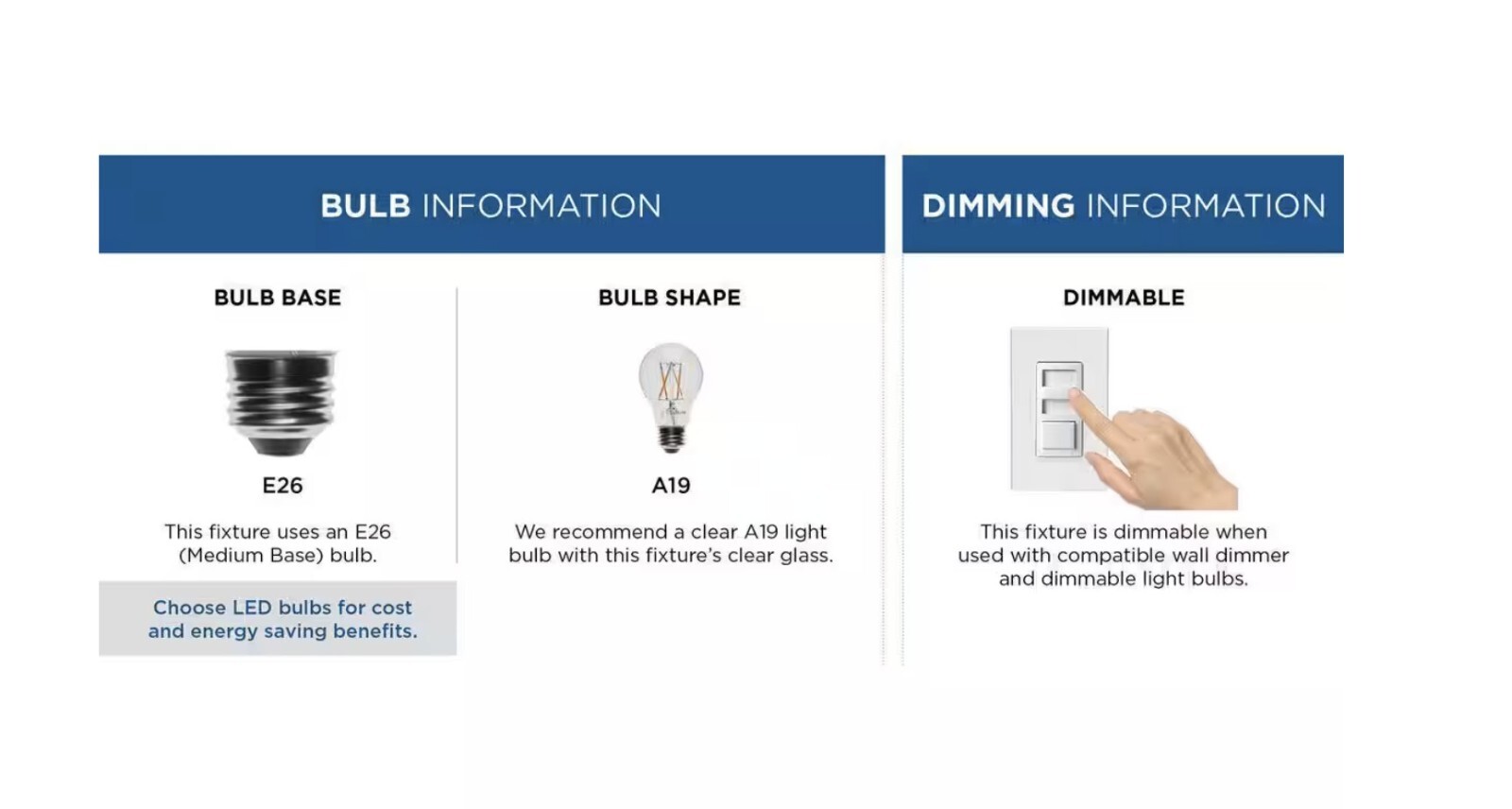 BULB INFORMATION

BULB BASE

E26

This fixture uses an E26 (Medium Base) bulb.

Choose LED bulbs for cost and energy saving benefits.

BULB SHAPE

A19

We recommend a clear A19 light bulb with this fixture's clear glass.

DIMMING INFORMATION

DIMMABLE

This fixture is dimmable when used with compatible wall dimmer and dimmable light bulbs.